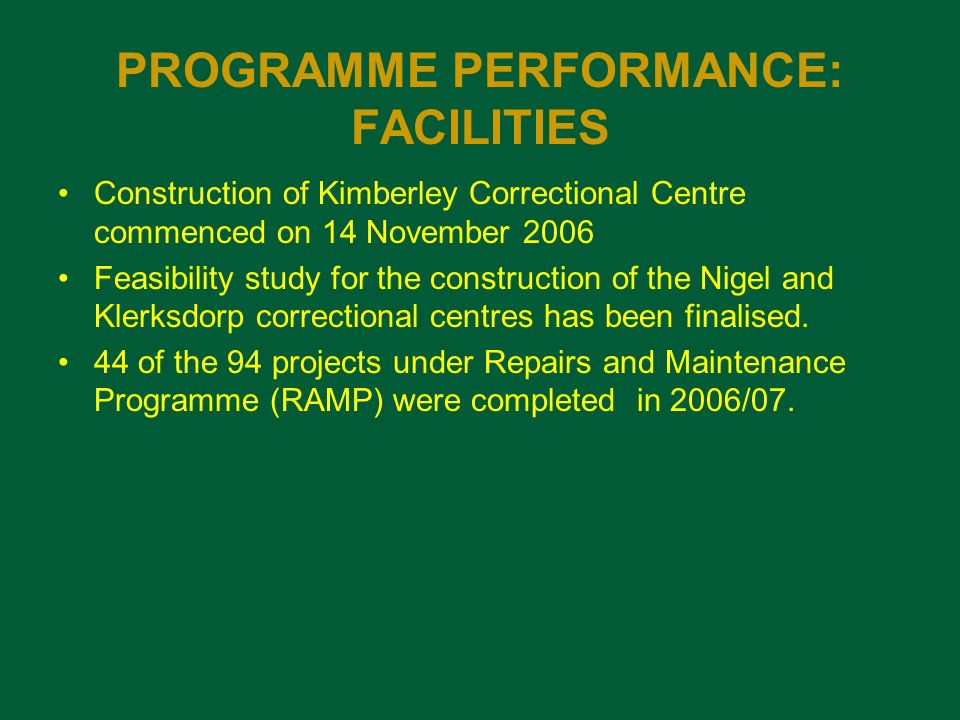 PROGRAMME PERFORMANCE: FACILITIES

• Construction of Kimberley Correctional Centre commenced on 14 November 2006

• Feasibility study for the construction of the Nigel and Klerksdorp correctional centres has been finalised.

• 44 of the 94 projects under Repairs and Maintenance Programme (RAMP) were completed in 2006/07.